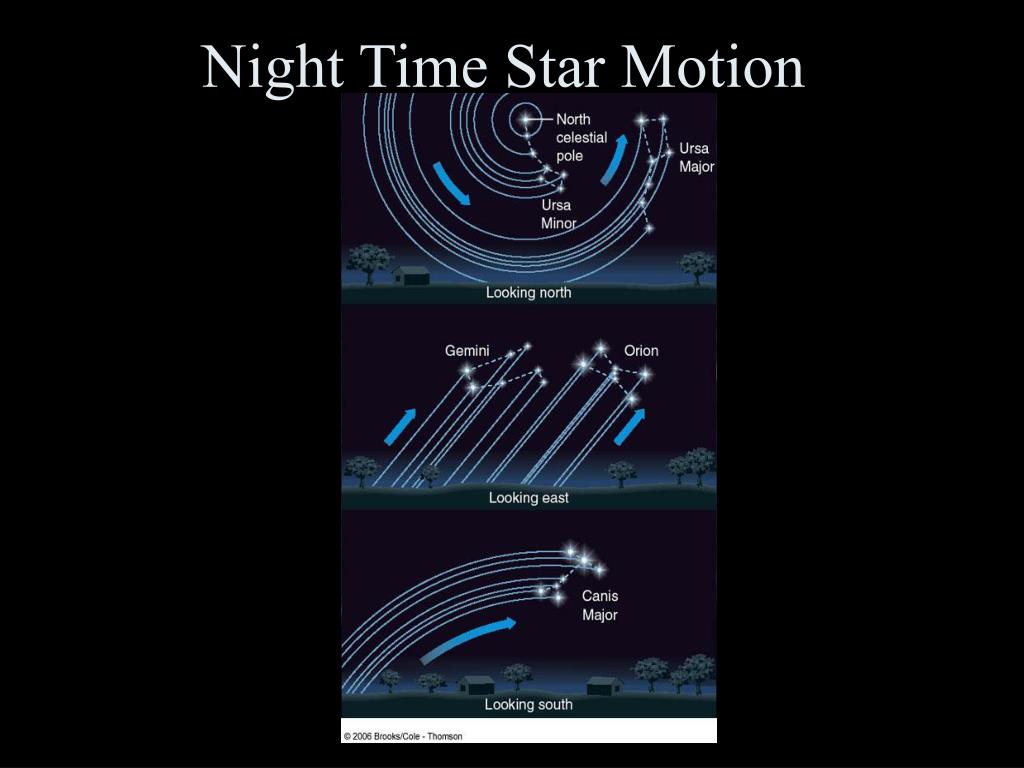 Night Time Star Motion

North celestial pole

Ursa Major

Ursa Minor

Looking north

Gemini

Orion

Looking east

Canis Major

Looking south

© 2006 Brooks/Cole - Thomson